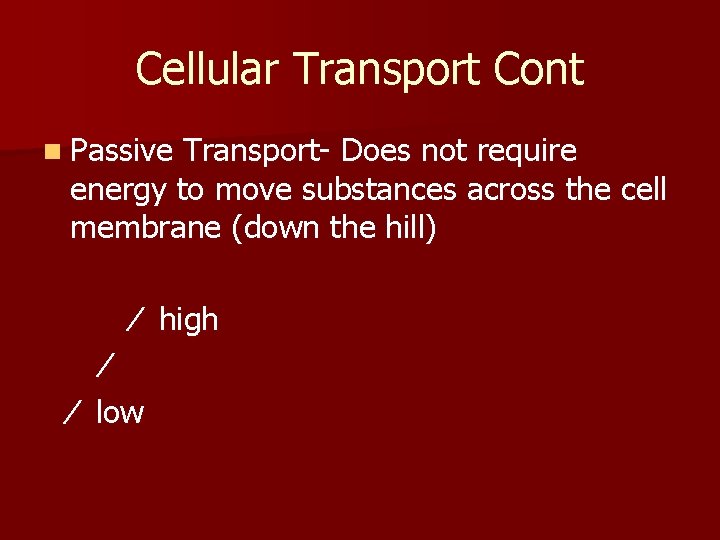 Cellular Transport Cont

Passive Transport- Does not require energy to move substances across the cell membrane (down the hill)

/ high
/
/ low